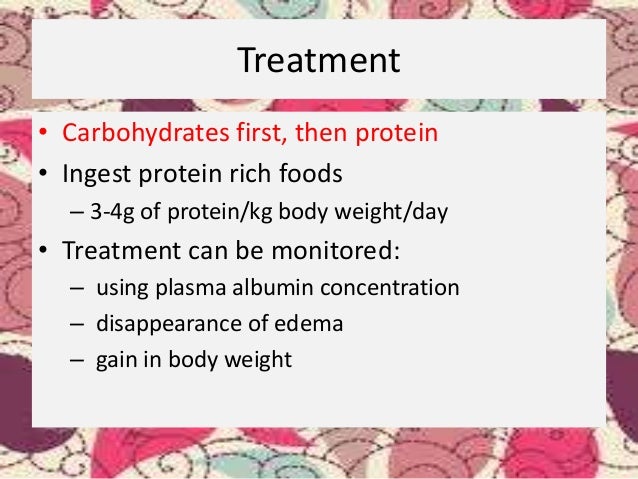 Treatment

• Carbohydrates first, then protein
• Ingest protein rich foods
– 3-4g of protein/kg body weight/day
• Treatment can be monitored:
– using plasma albumin concentration
– disappearance of edema
– gain in body weight